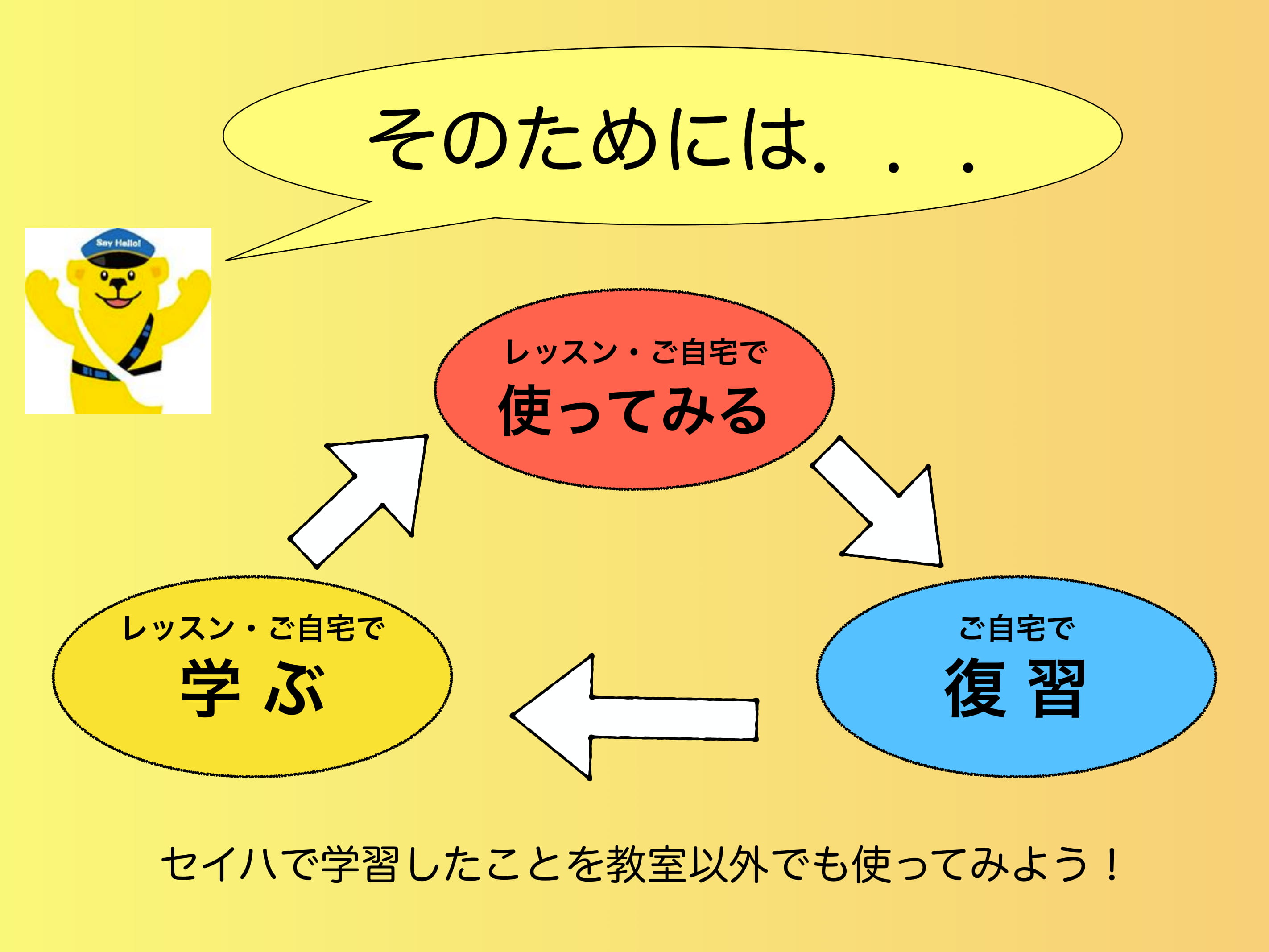 そのためには．．．

Say Hello!

レッスン・ご自宅で
使ってみる

ご自宅で
復 習

レッスン・ご自宅で
学 ぶ

セイハで学習したことを教室以外でも使ってみよう！